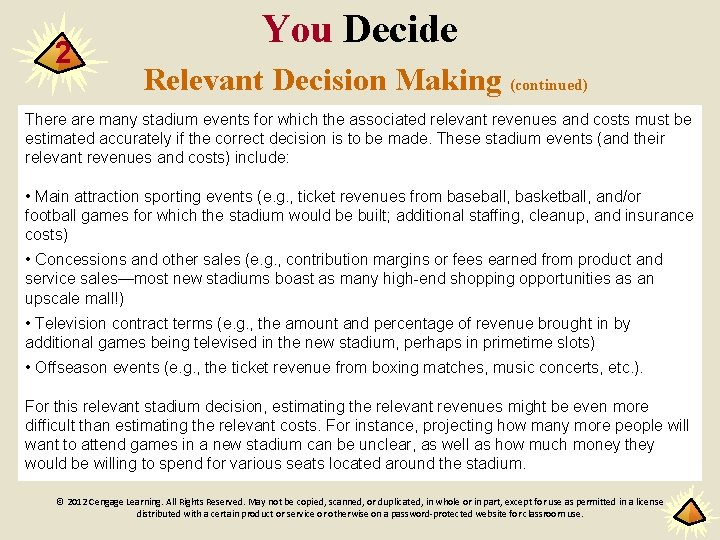 2

You Decide

Relevant Decision Making (continued)

There are many stadium events for which the associated relevant revenues and costs must be estimated accurately if the correct decision is to be made. These stadium events (and their relevant revenues and costs) include:

• Main attraction sporting events (e.g., ticket revenues from baseball, basketball, and/or football games for which the stadium would be built; additional staffing, cleanup, and insurance costs)

• Concessions and other sales (e.g., contribution margins or fees earned from product and service sales—most new stadiums boast as many high-end shopping opportunities as an upscale mall!)

• Television contract terms (e.g., the amount and percentage of revenue brought in by additional games being televised in the new stadium, perhaps in primetime slots)

• Offseason events (e.g., the ticket revenue from boxing matches, music concerts, etc.).

For this relevant stadium decision, estimating the relevant revenues might be even more difficult than estimating the relevant costs. For instance, projecting how many more people will want to attend games in a new stadium can be unclear, as well as how much money they would be willing to spend for various seats located around the stadium.

© 2012 Cengage Learning. All Rights Reserved. May not be copied, scanned, or duplicated, in whole or in part, except for use as permitted in a license distributed with a certain product or service or otherwise on a password-protected website for classroom use.